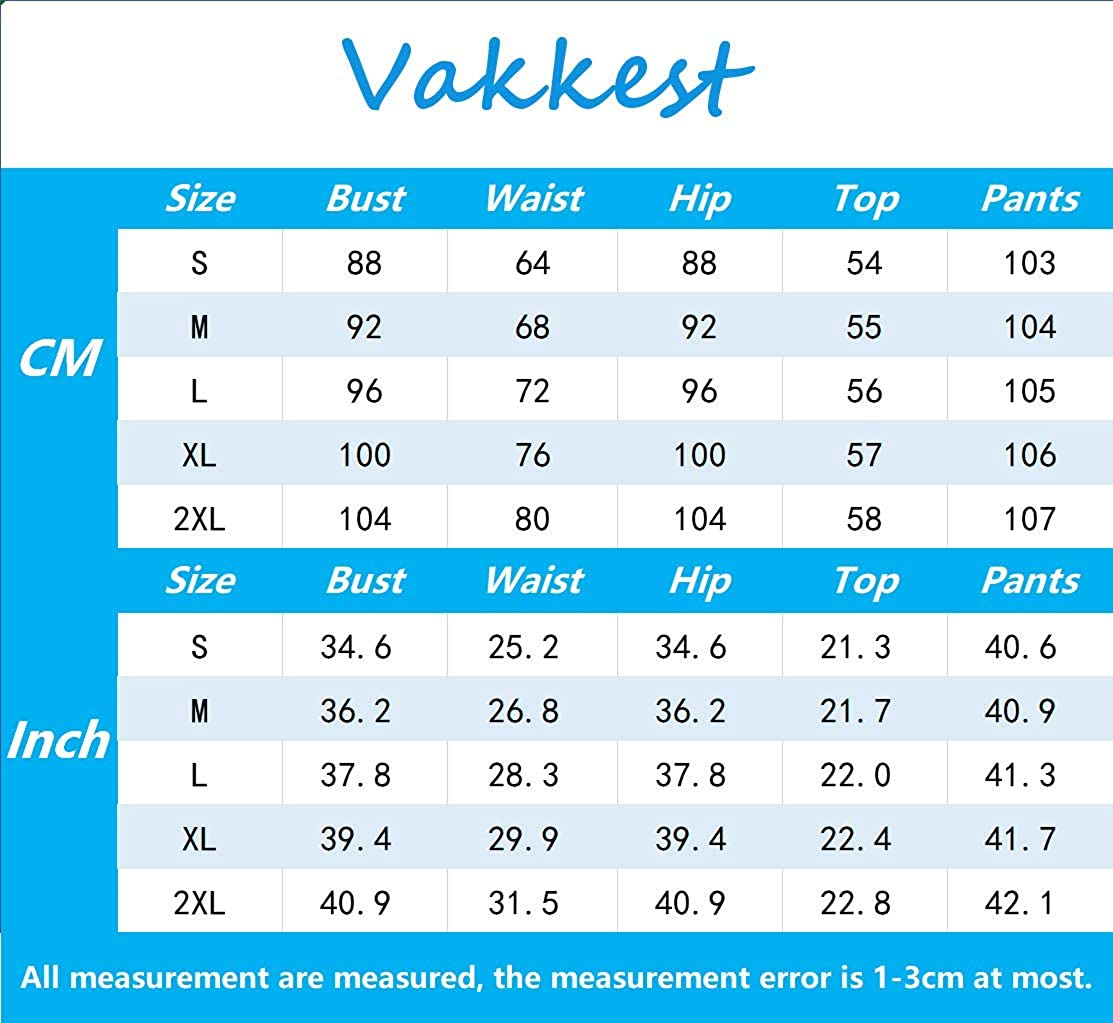 Vakkest

CM

| Size | Bust | Waist | Hip | Top | Pants |
|---|---|---|---|---|---|
| S | 88 | 64 | 88 | 54 | 103 |
| M | 92 | 68 | 92 | 55 | 104 |
| L | 96 | 72 | 96 | 56 | 105 |
| XL | 100 | 76 | 100 | 57 | 106 |
| 2XL | 104 | 80 | 104 | 58 | 107 |

Inch

| Size | Bust | Waist | Hip | Top | Pants |
|---|---|---|---|---|---|
| S | 34.6 | 25.2 | 34.6 | 21.3 | 40.6 |
| M | 36.2 | 26.8 | 36.2 | 21.7 | 40.9 |
| L | 37.8 | 28.3 | 37.8 | 22.0 | 41.3 |
| XL | 39.4 | 29.9 | 39.4 | 22.4 | 41.7 |
| 2XL | 40.9 | 31.5 | 40.9 | 22.8 | 42.1 |

All measurement are measured, the measurement error is 1-3cm at most.